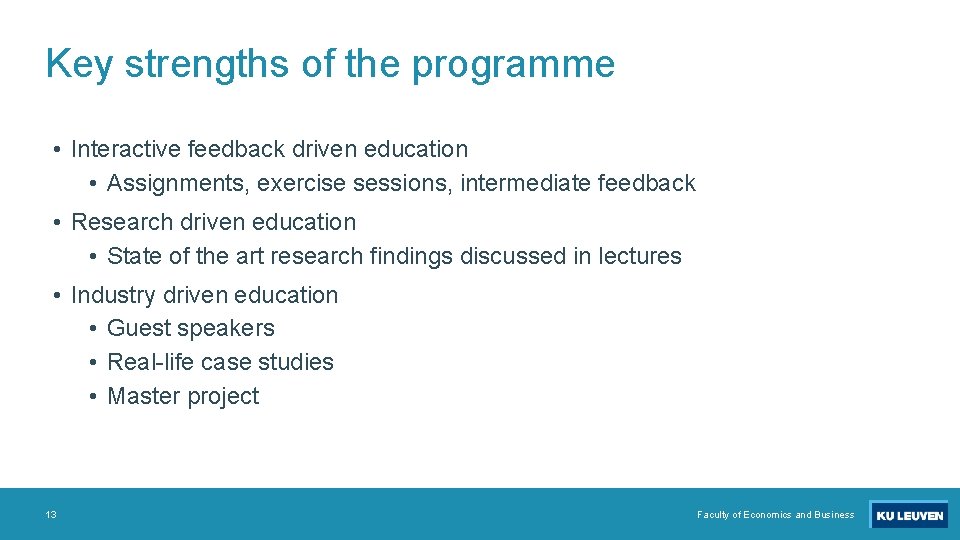 Key strengths of the programme

• Interactive feedback driven education
  • Assignments, exercise sessions, intermediate feedback

• Research driven education
  • State of the art research findings discussed in lectures

• Industry driven education
  • Guest speakers
  • Real-life case studies
  • Master project

13

Faculty of Economics and Business

KU LEUVEN